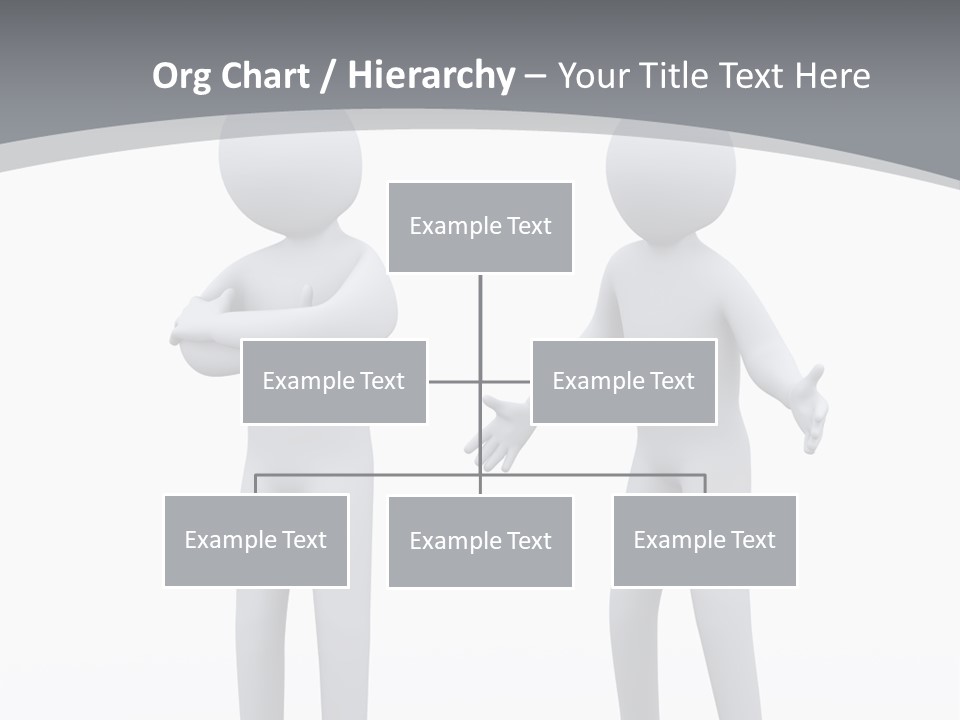 Org Chart / Hierarchy – Your Title Text Here

Example Text

Example Text

Example Text

Example Text

Example Text

Example Text